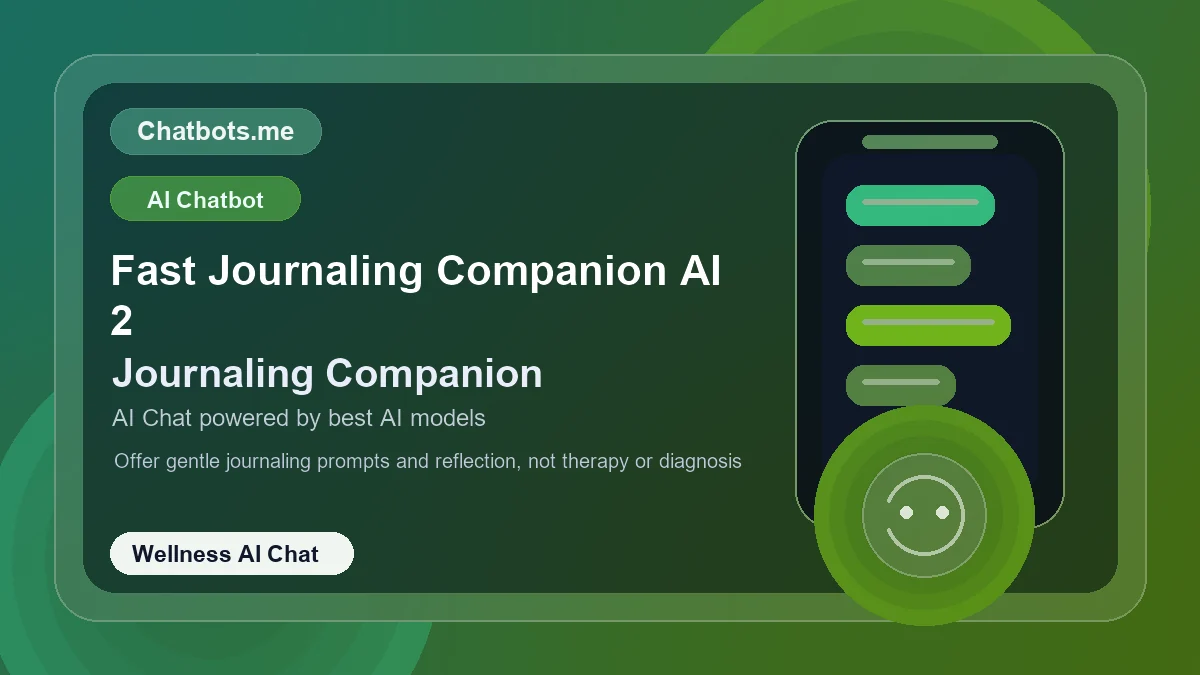 Chatbots.me

AI Chatbot

Fast Journaling Companion AI 2

Journaling Companion

AI Chat powered by best AI models

Offer gentle journaling prompts and reflection, not therapy or diagnosis

Wellness AI Chat